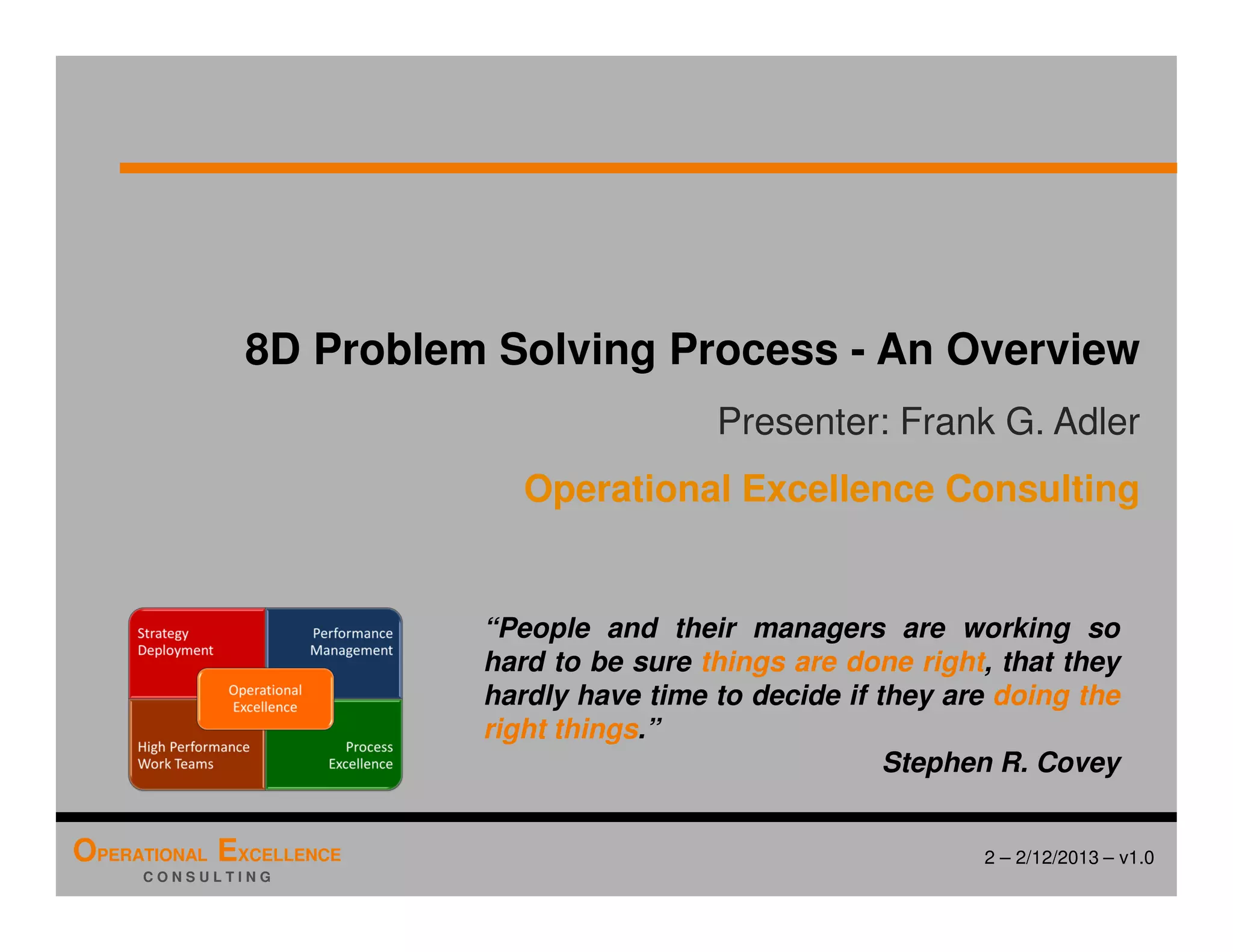 8D Problem Solving Process - An Overview

Presenter: Frank G. Adler

Operational Excellence Consulting

Strategy Deployment

Performance Management

Operational Excellence

High Performance Work Teams

Process Excellence

“People and their managers are working so hard to be sure things are done right, that they hardly have time to decide if they are doing the right things.”

Stephen R. Covey

OPERATIONAL EXCELLENCE
CONSULTING

2 – 2/12/2013 – v1.0